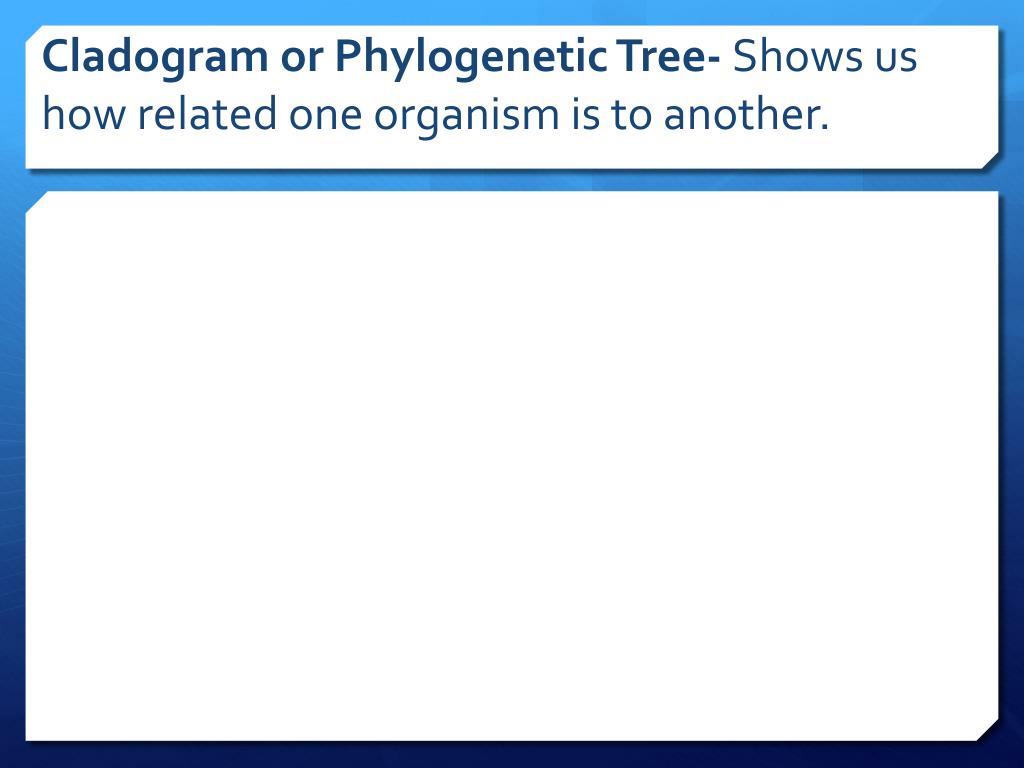 Cladogram or Phylogenetic Tree- Shows us how related one organism is to another.